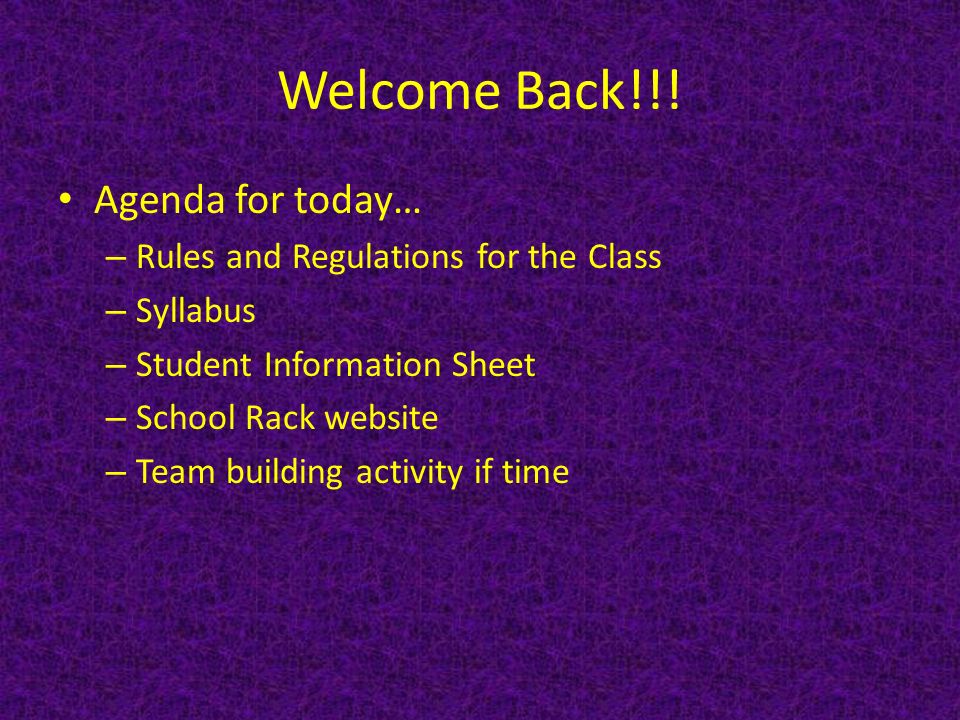 Welcome Back!!!

• Agenda for today…
  – Rules and Regulations for the Class
  – Syllabus
  – Student Information Sheet
  – School Rack website
  – Team building activity if time